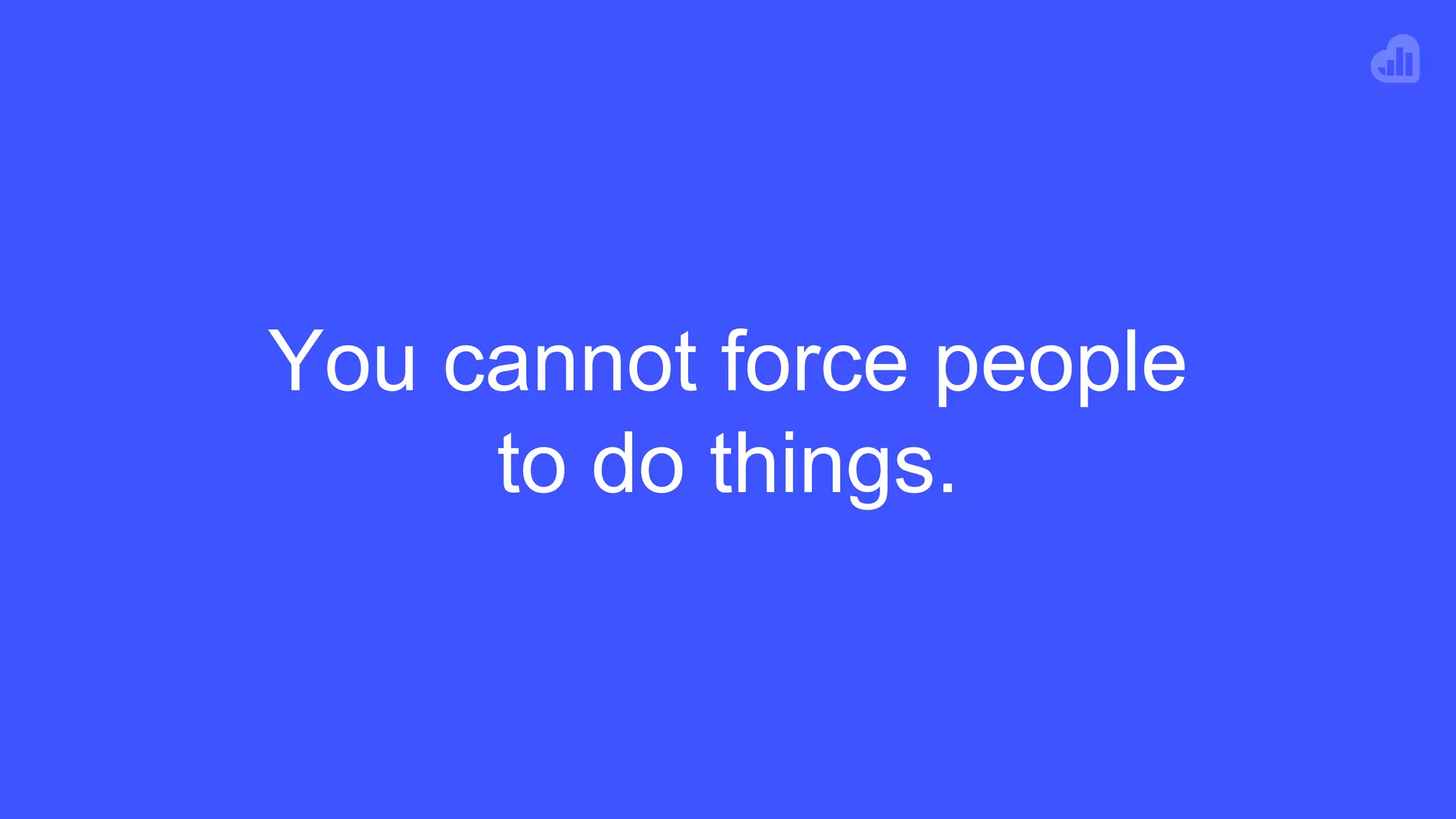 You cannot force people to do things.